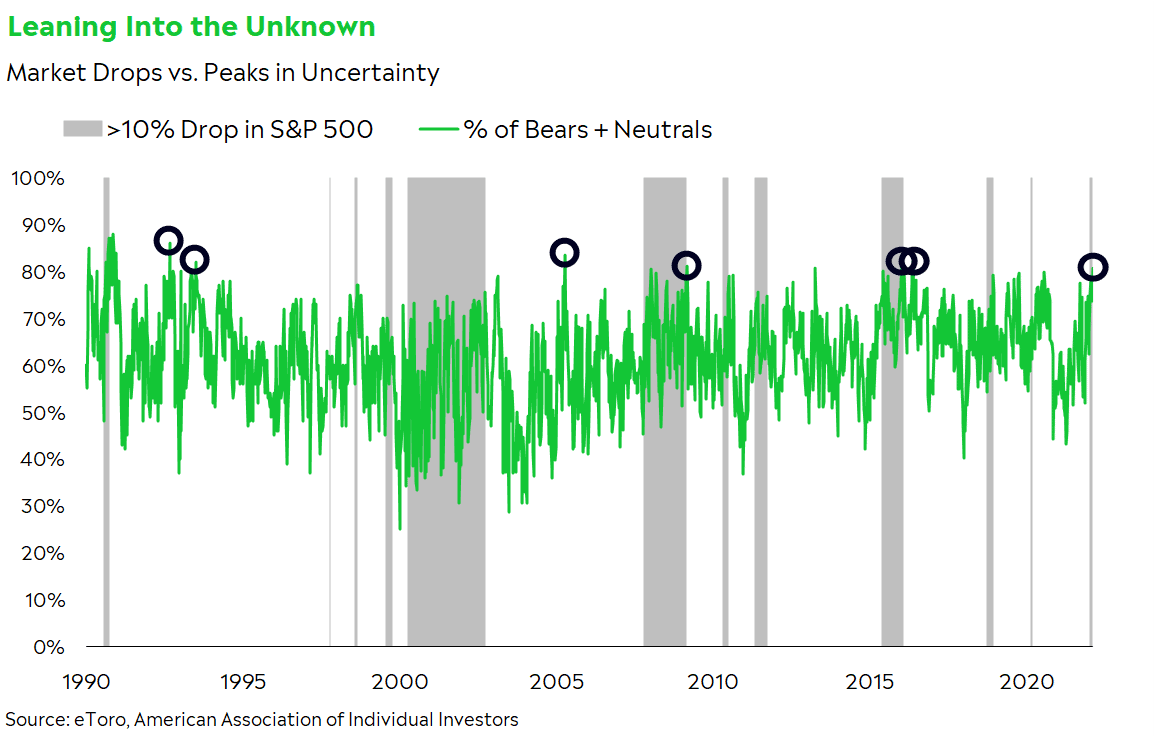 Leaning Into the Unknown

Market Drops vs. Peaks in Uncertainty

>10% Drop in S&P 500 % of Bears + Neutrals

100%
90%
80%
70%
60%
50%
40%
30%
20%
10%
0%

1990 1995 2000 2005 2010 2015 2020

Source: eToro, American Association of Individual Investors